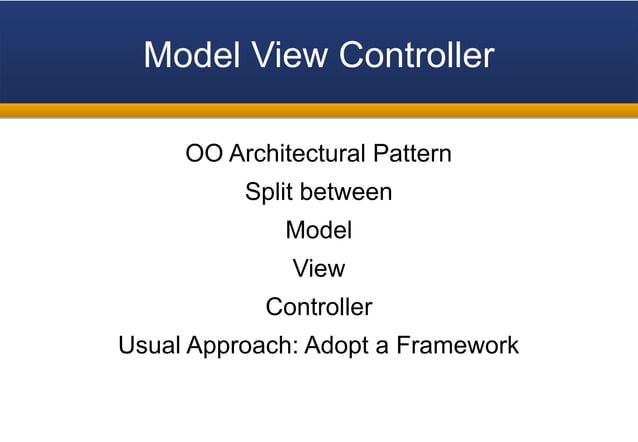 Model View Controller

OO Architectural Pattern

Split between

Model

View

Controller

Usual Approach: Adopt a Framework